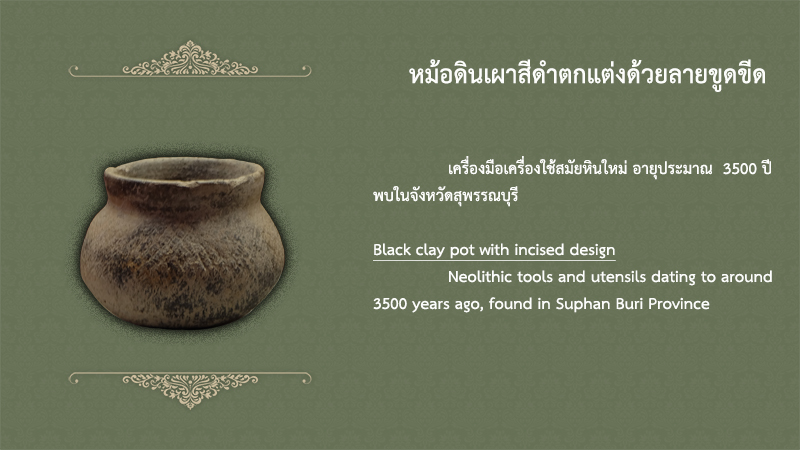 หม้อดินเผาสีดำตกแต่งด้วยลายขูดขีด

เครื่องมือเครื่องใช้สมัยหินใหม่ อายุประมาณ 3500 ปี พบในจังหวัดสุพรรณบุรี

Black clay pot with incised design

Neolithic tools and utensils dating to around 3500 years ago, found in Suphan Buri Province